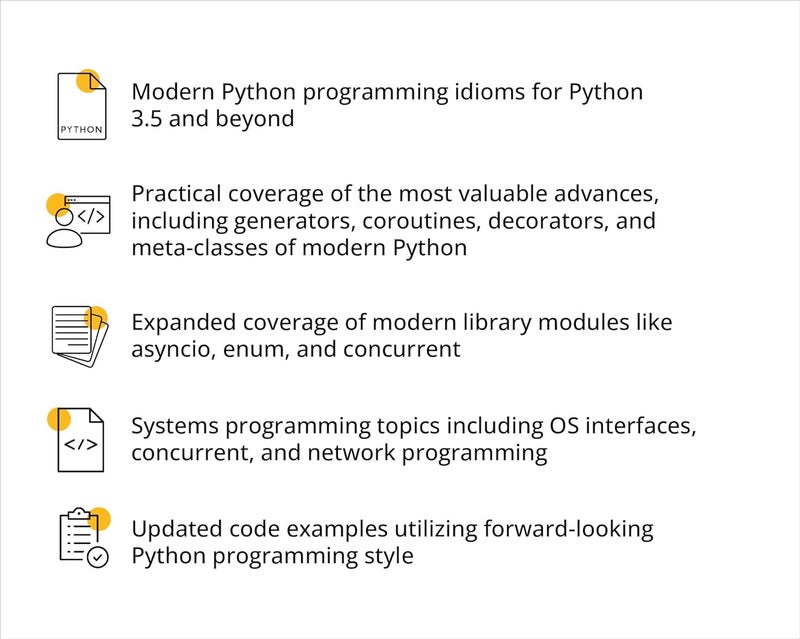 PYTHON

Modern Python programming idioms for Python 3.5 and beyond

</>

Practical coverage of the most valuable advances, including generators, coroutines, decorators, and meta-classes of modern Python

Expanded coverage of modern library modules like asyncio, enum, and concurrent

</>

Systems programming topics including OS interfaces, concurrent, and network programming

Updated code examples utilizing forward-looking Python programming style